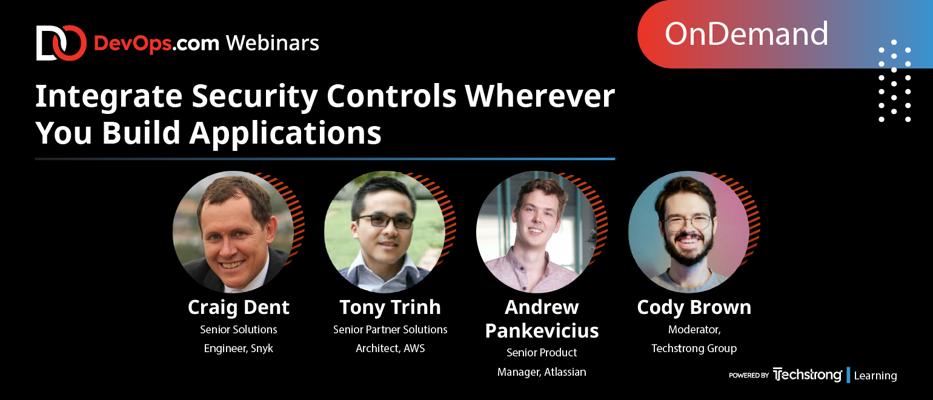 DevOps.com Webinars

OnDemand

Integrate Security Controls Wherever You Build Applications

Craig Dent
Senior Solutions Engineer, Snyk

Tony Trinh
Senior Partner Solutions Architect, AWS

Andrew Pankevicius
Senior Product Manager, Atlassian

Cody Brown
Moderator, Techstrong Group

POWERED BY Techstrong | Learning